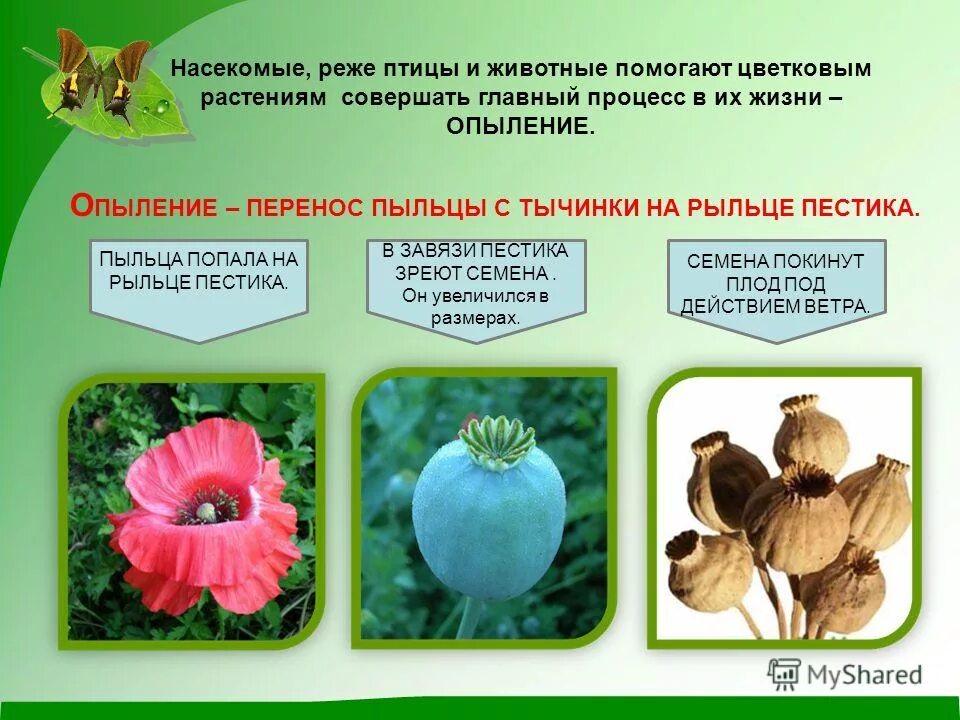 Насекомые, реже птицы и животные помогают цветковым растениям совершать главный процесс в их жизни – ОПЫЛЕНИЕ.

ОПЫЛЕНИЕ – ПЕРЕНОС ПЫЛЬЦЫ С ТЫЧИНКИ НА РЫЛЬЦЕ ПЕСТИКА.

ПЫЛЬЦА ПОПАЛА НА РЫЛЬЦЕ ПЕСТИКА.

В ЗАВЯЗИ ПЕСТИКА ЗРЕЮТ СЕМЕНА . Он увеличился в размерах.

СЕМЕНА ПОКИНУТ ПЛОД ПОД ДЕЙСТВИЕМ ВЕТРА.

MyShared